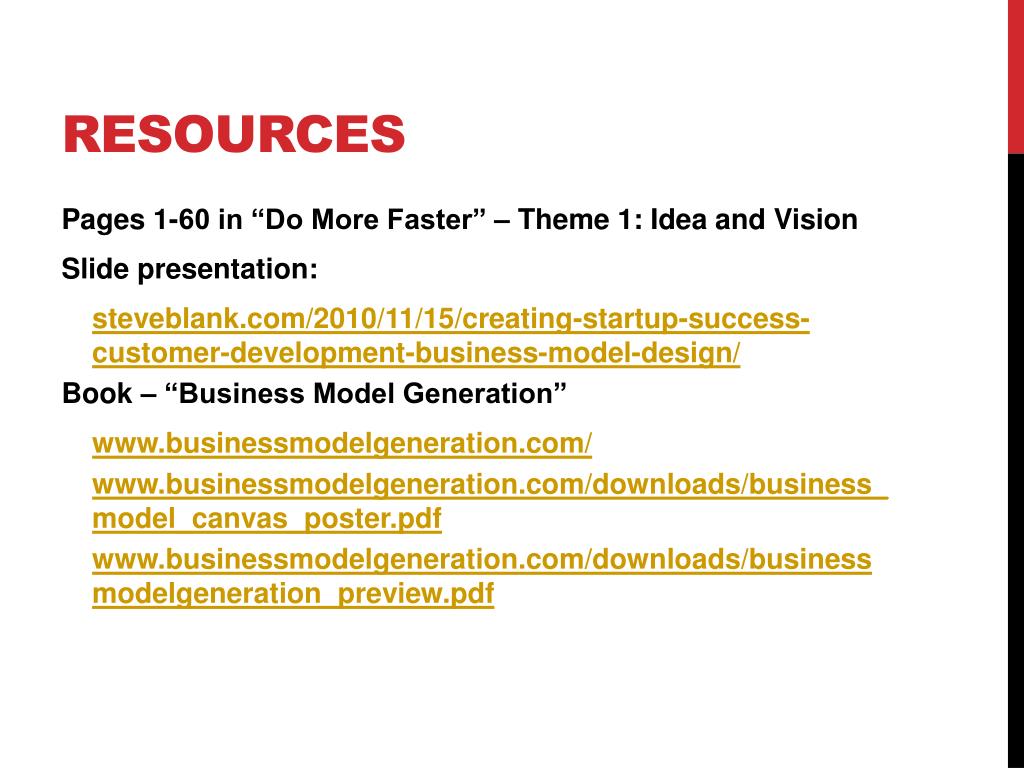 RESOURCES

Pages 1-60 in “Do More Faster” – Theme 1: Idea and Vision

Slide presentation:

steveblank.com/2010/11/15/creating-startup-success-customer-development-business-model-design/

Book – “Business Model Generation”

www.businessmodelgeneration.com/

www.businessmodelgeneration.com/downloads/business_model_canvas_poster.pdf

www.businessmodelgeneration.com/downloads/businessmodelgeneration_preview.pdf